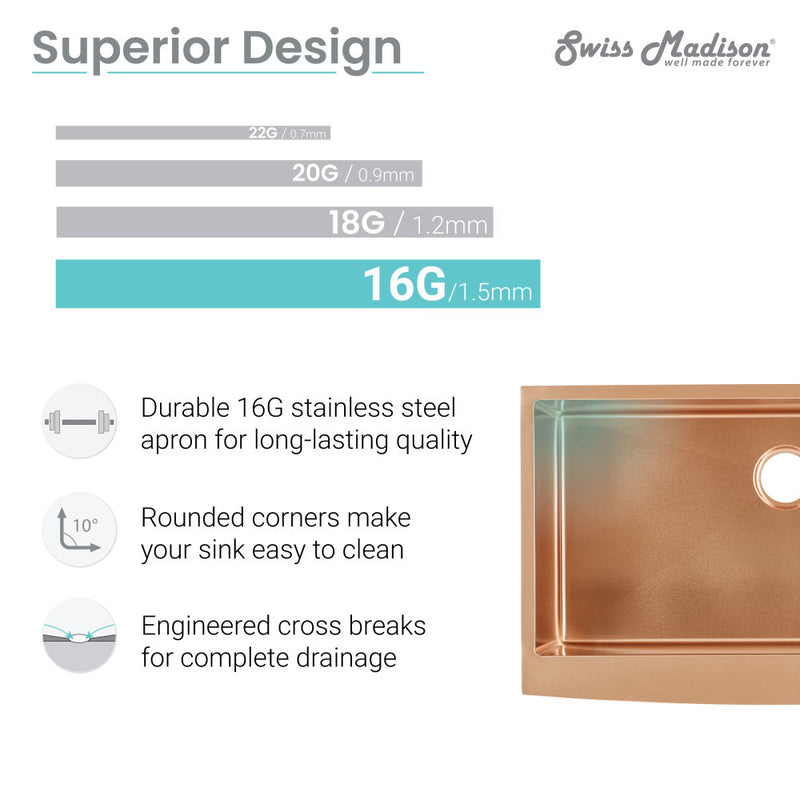 Superior Design

Swiss Madison®
well made forever

22G / 0.7mm

20G / 0.9mm

18G / 1.2mm

16G/1.5mm

Durable 16G stainless steel apron for long-lasting quality

10°

Rounded corners make your sink easy to clean

Engineered cross breaks for complete drainage